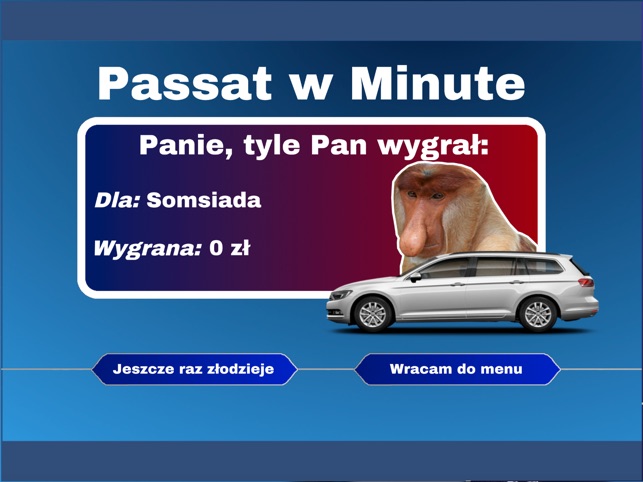 Passat w Minute

Panie, tyle Pan wygrał:

Dla: Somsiada

Wygrana: 0 zł

Jeszcze raz złodzieje

Wracam do menu